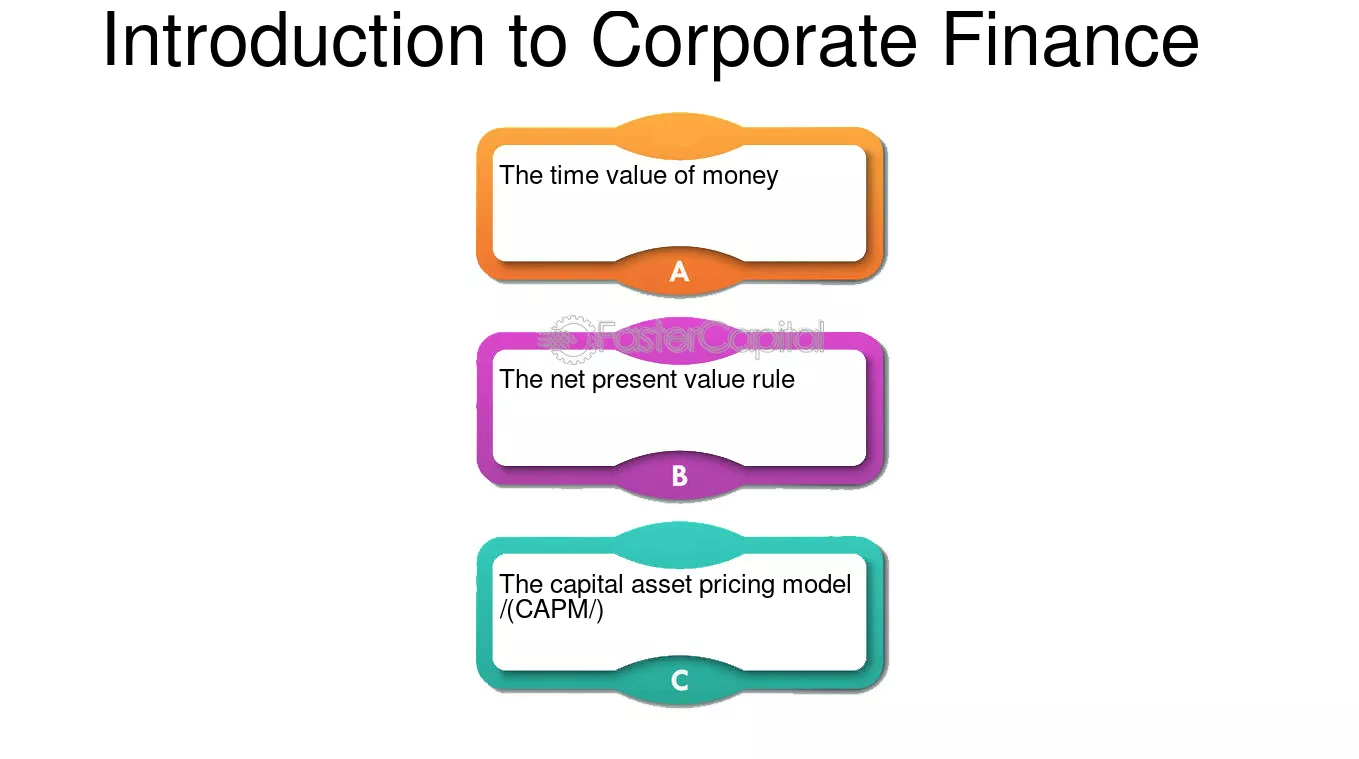 Introduction to Corporate Finance

The time value of money

A

The net present value rule

B

The capital asset pricing model /(CAPM/)

C

FasterCapital